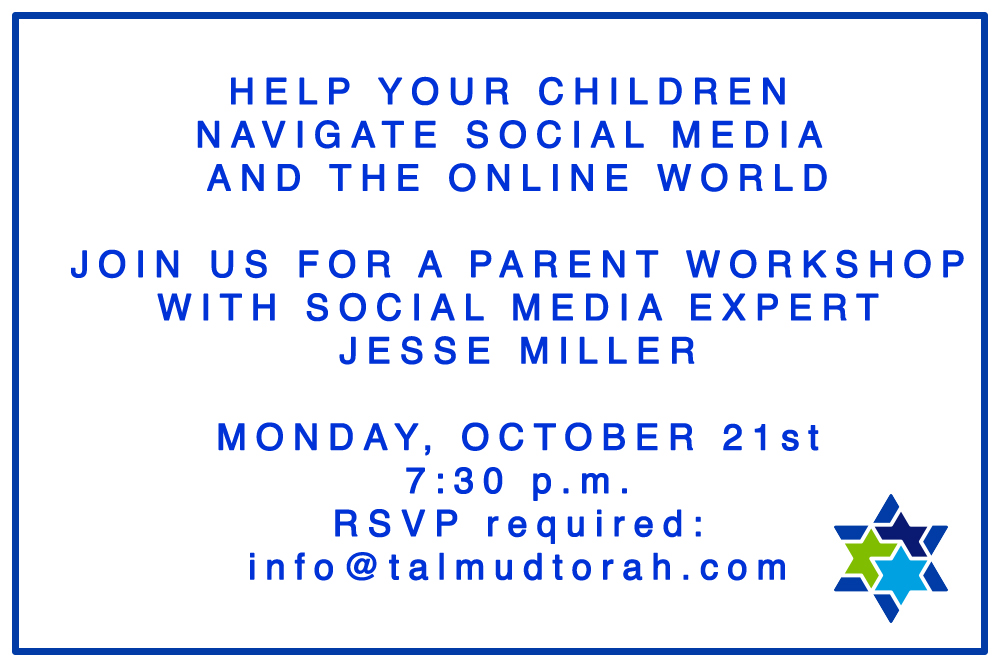 HELP YOUR CHILDREN
NAVIGATE SOCIAL MEDIA
AND THE ONLINE WORLD

JOIN US FOR A PARENT WORKSHOP
WITH SOCIAL MEDIA EXPERT
JESSE MILLER

MONDAY, OCTOBER 21st
7:30 p.m.
RSVP required:
info@talmudtorah.com